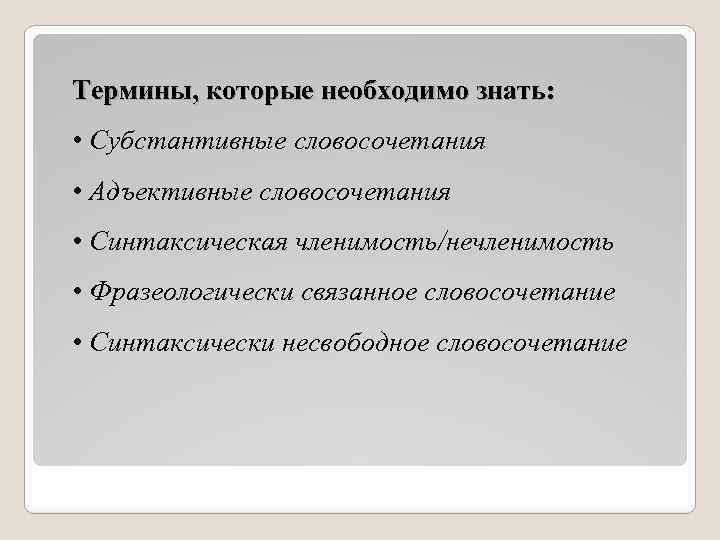 Термины, которые необходимо знать:

• Субстантивные словосочетания

• Адъективные словосочетания

• Синтаксическая членимость/нечленимость

• Фразеологически связанное словосочетание

• Синтаксически несвободное словосочетание